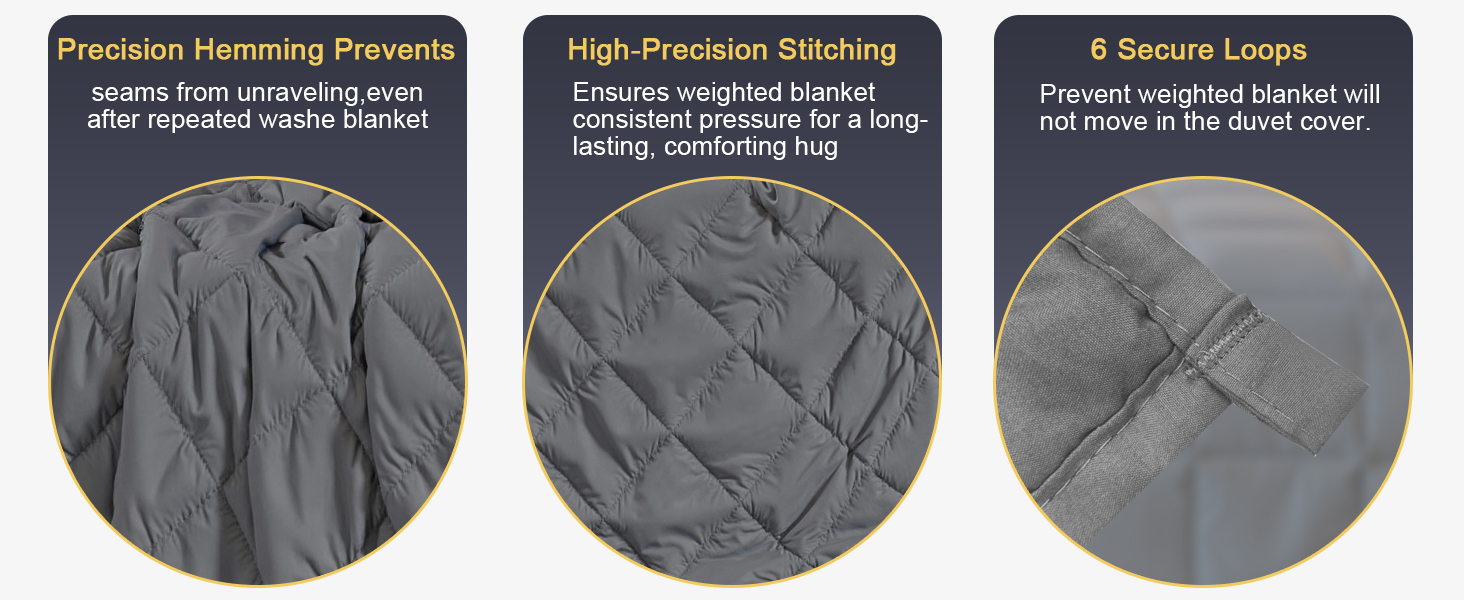 Precision Hemming Prevents

seams from unraveling,even after repeated washe blanket

High-Precision Stitching

Ensures weighted blanket consistent pressure for a long-lasting, comforting hug

6 Secure Loops

Prevent weighted blanket will not move in the duvet cover.